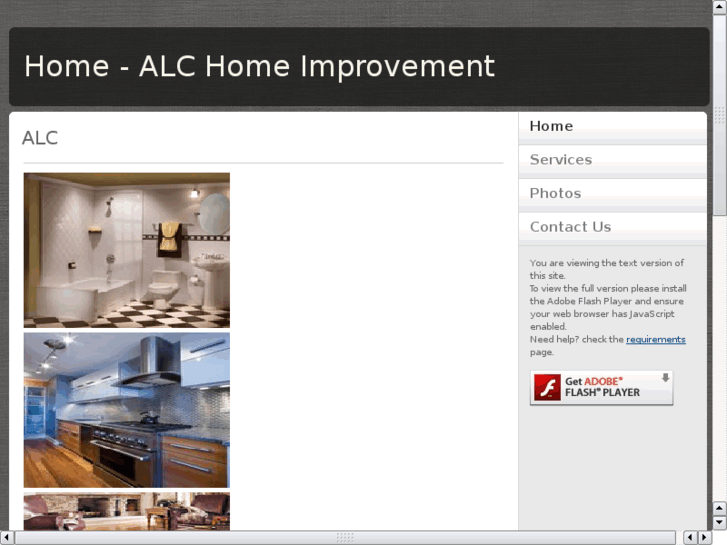 Home - ALC Home Improvement

ALC

Home

Services

Photos

Contact Us

You are viewing the text version of this site.
To view the full version please install the Adobe Flash Player and ensure your web browser has JavaScript enabled.
Need help? check the requirements page.

Get ADOBE® FLASH® PLAYER